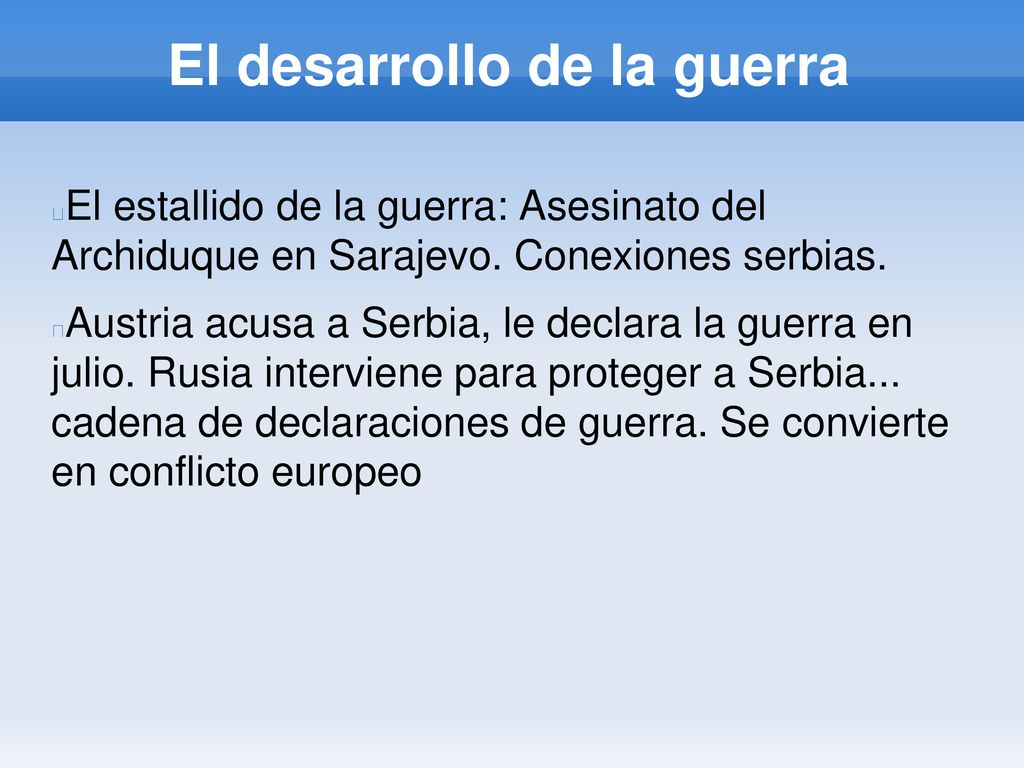 El desarrollo de la guerra

El estallido de la guerra: Asesinato del Archiduque en Sarajevo. Conexiones serbias.

Austria acusa a Serbia, le declara la guerra en julio. Rusia interviene para proteger a Serbia... cadena de declaraciones de guerra. Se convierte en conflicto europeo